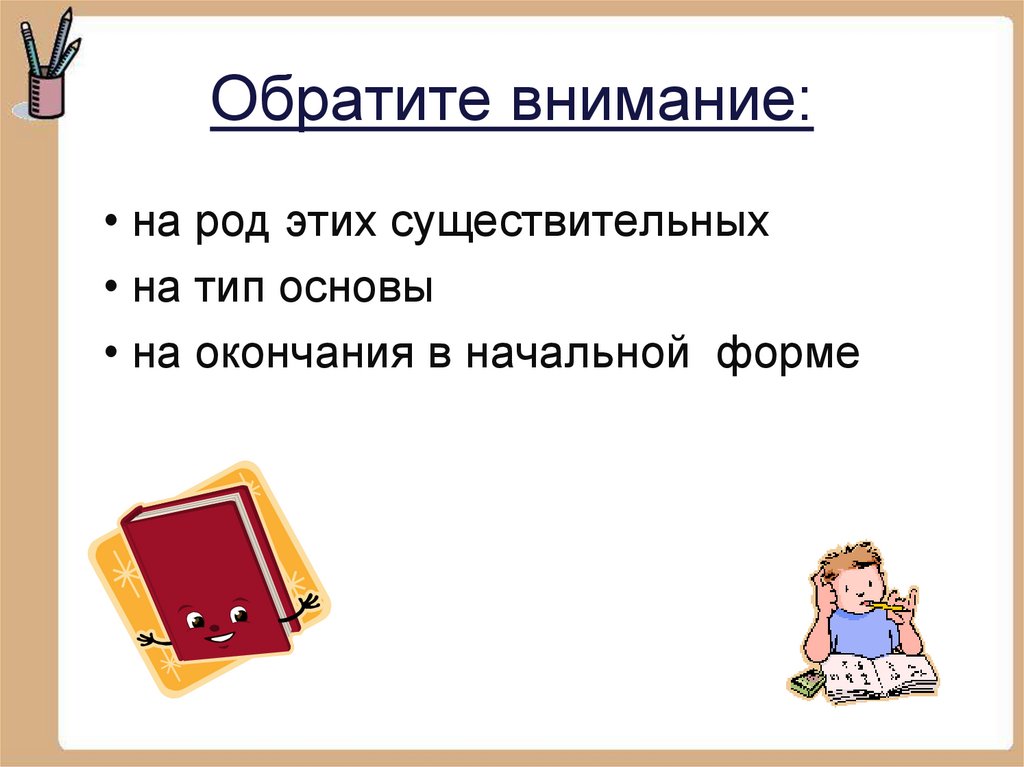 Обратите внимание:

• на род этих существительных
• на тип основы
• на окончания в начальной форме